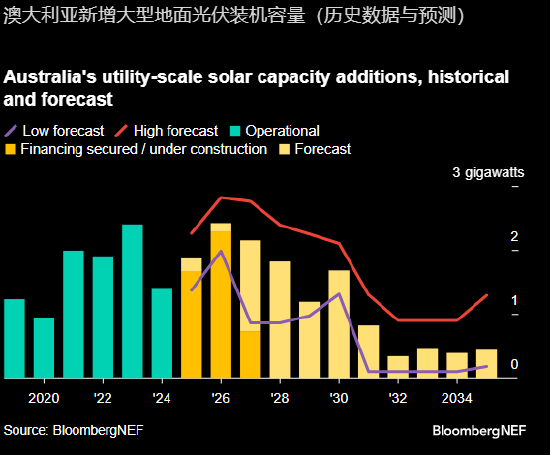 澳大利亚新增大型地面光伏装机容量（历史数据与预测）

Australia's utility-scale solar capacity additions, historical and forecast

Low forecast High forecast Operational
Financing secured / under construction Forecast

3 gigawatts
2
1
0

2020 '22 '24 '26 '28 '30 '32 2034

Source: BloombergNEF

BloombergNEF